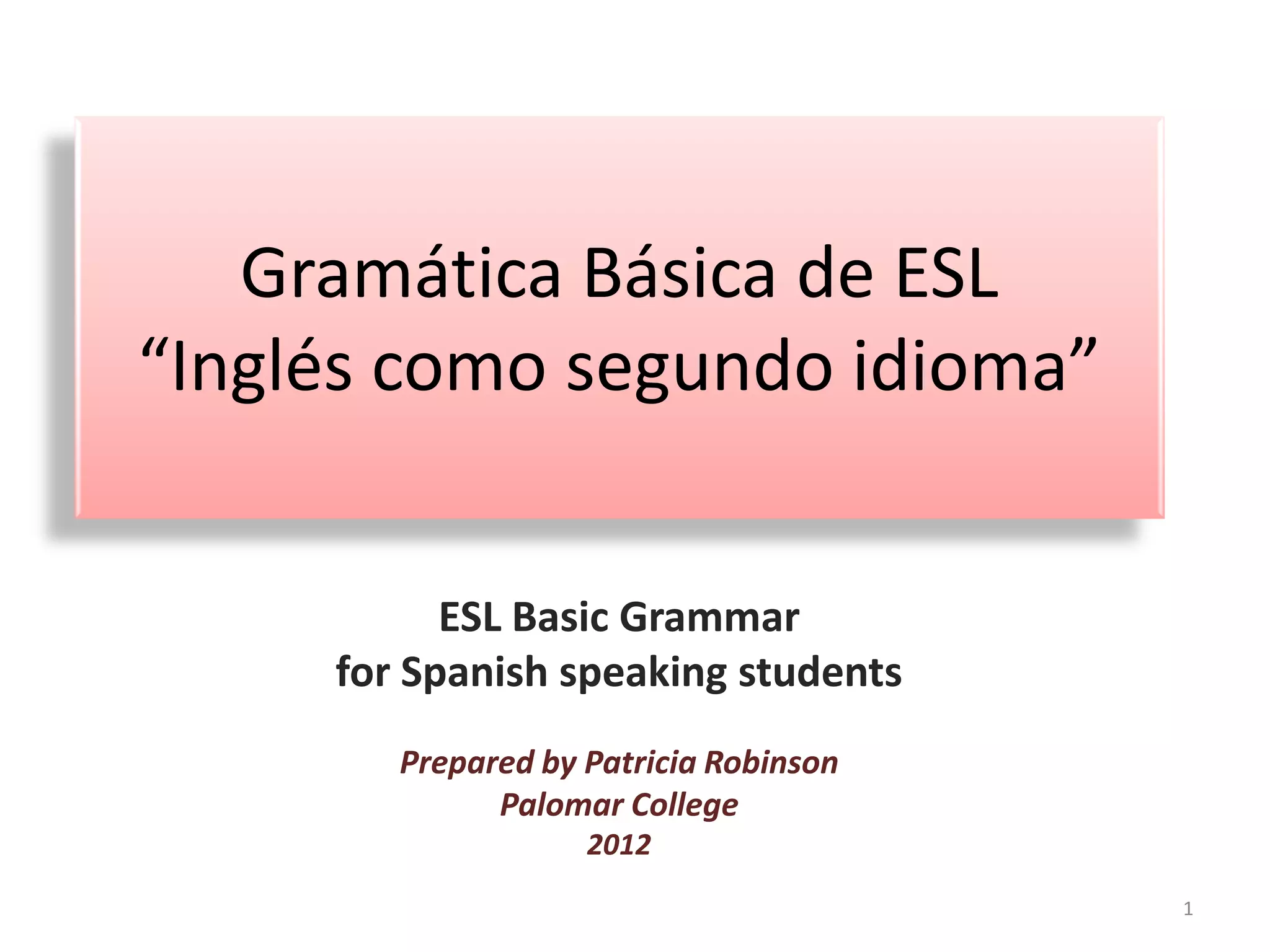 Gramática Básica de ESL
“Inglés como segundo idioma”

ESL Basic Grammar
for Spanish speaking students

Prepared by Patricia Robinson
Palomar College
2012

1